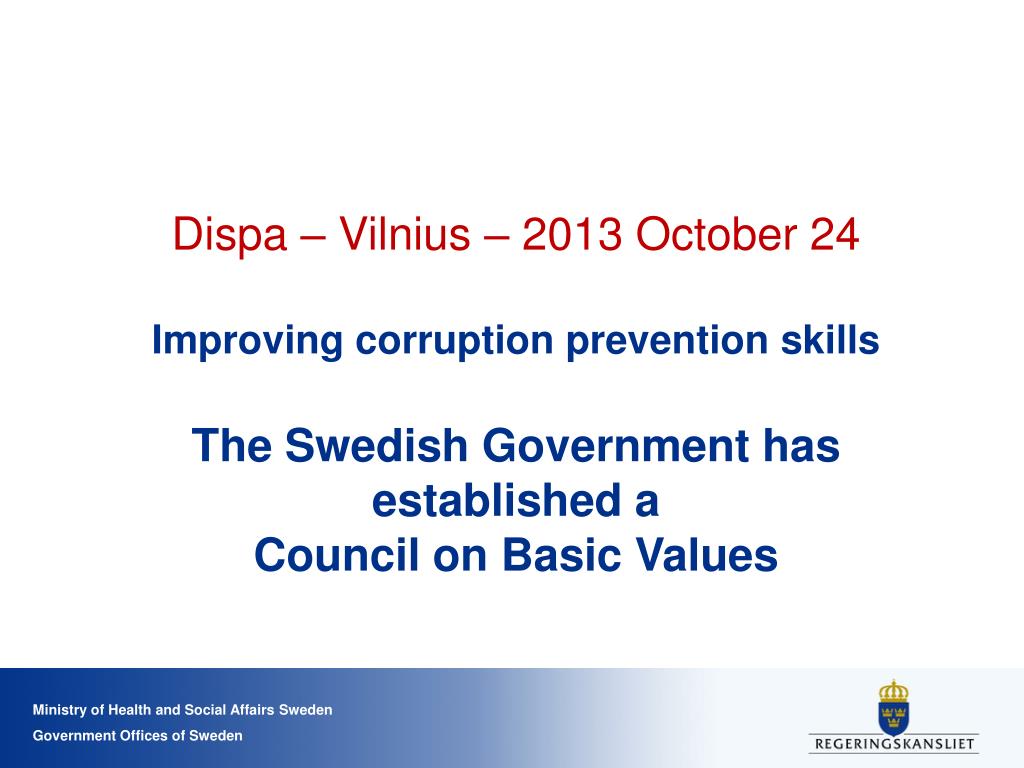 Dispa – Vilnius – 2013 October 24

Improving corruption prevention skills

The Swedish Government has established a Council on Basic Values

Ministry of Health and Social Affairs Sweden

Government Offices of Sweden

REGERINGSKANSLIET